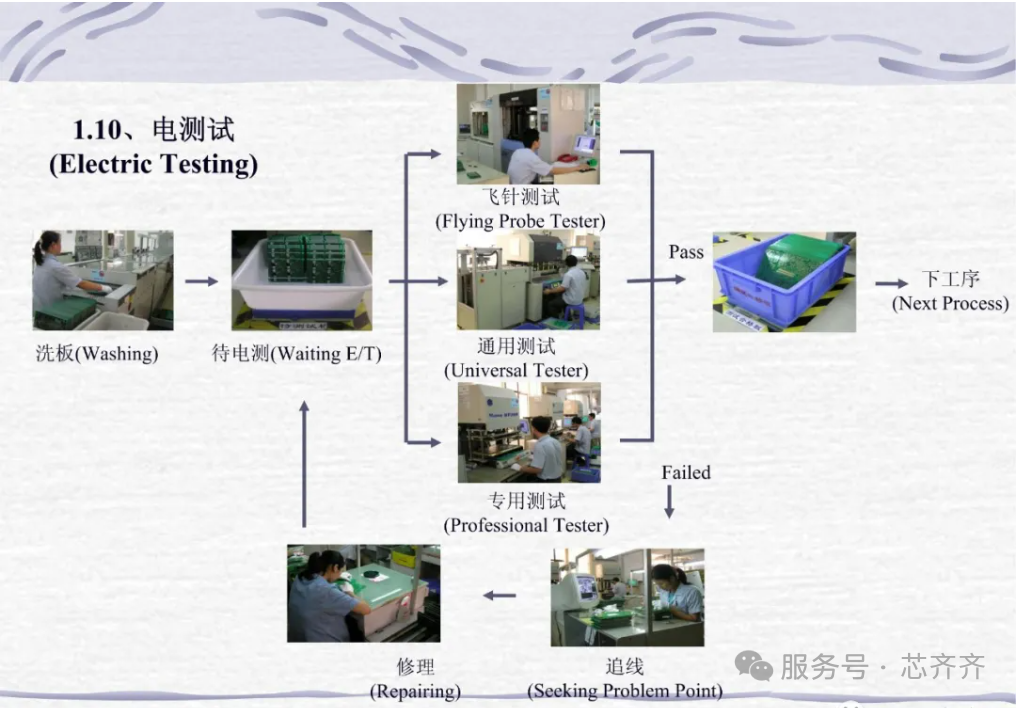 1.10、电测试
(Electric Testing)

洗板(Washing)

待电测(Waiting E/T)

飞针测试
(Flying Probe Tester)

通用测试
(Universal Tester)

专用测试
(Professional Tester)

Pass

下工序
(Next Process)

Failed

追线
(Seeking Problem Point)

修理
(Repairing)

服务号 · 芯齐齐